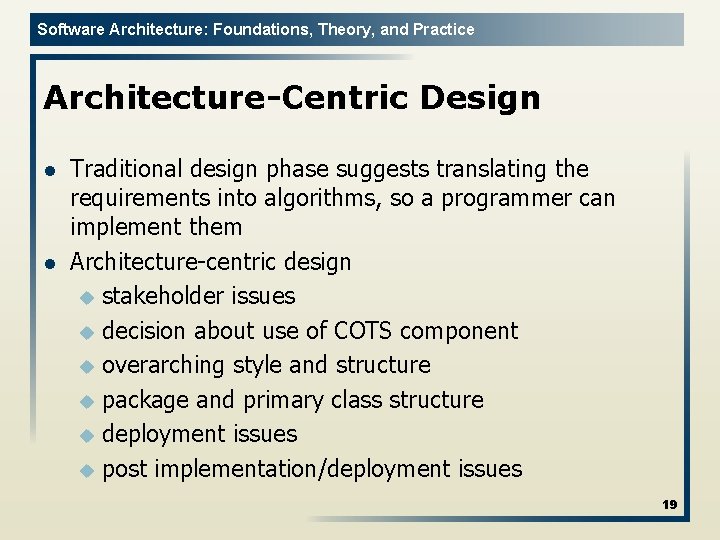 Software Architecture: Foundations, Theory, and Practice

Architecture-Centric Design

- Traditional design phase suggests translating the requirements into algorithms, so a programmer can implement them
- Architecture-centric design
  - stakeholder issues
  - decision about use of COTS component
  - overarching style and structure
  - package and primary class structure
  - deployment issues
  - post implementation/deployment issues

19